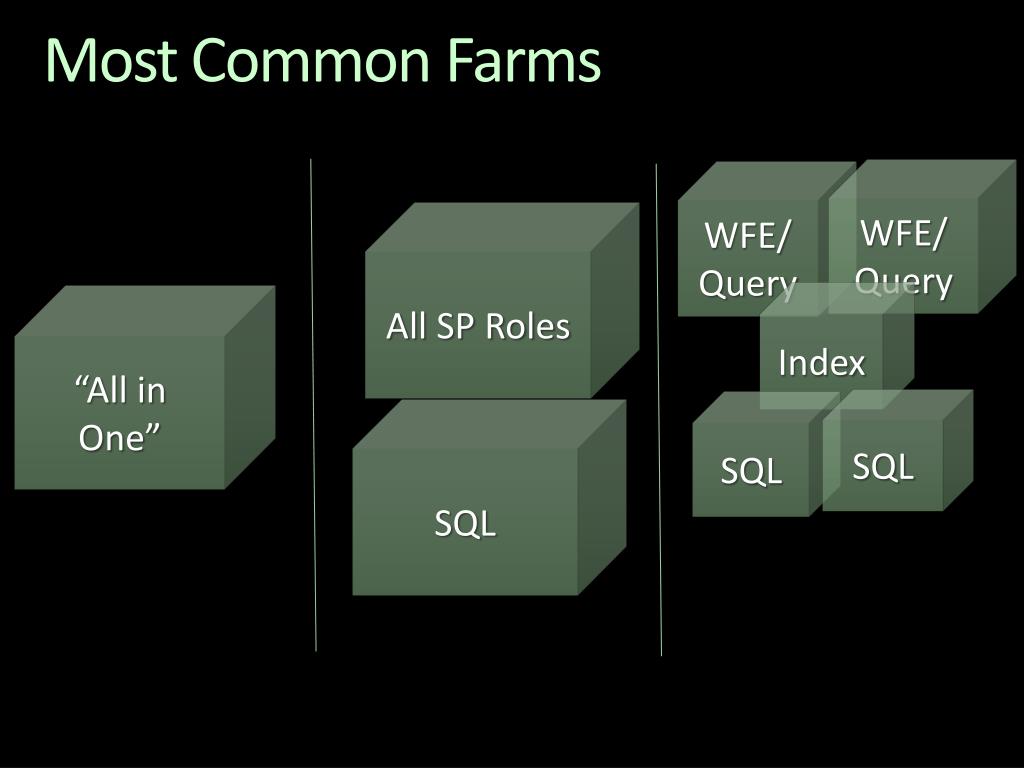 Most Common Farms

“All in One”

All SP Roles

SQL

WFE/ Query

WFE/ Query

Index

SQL

SQL